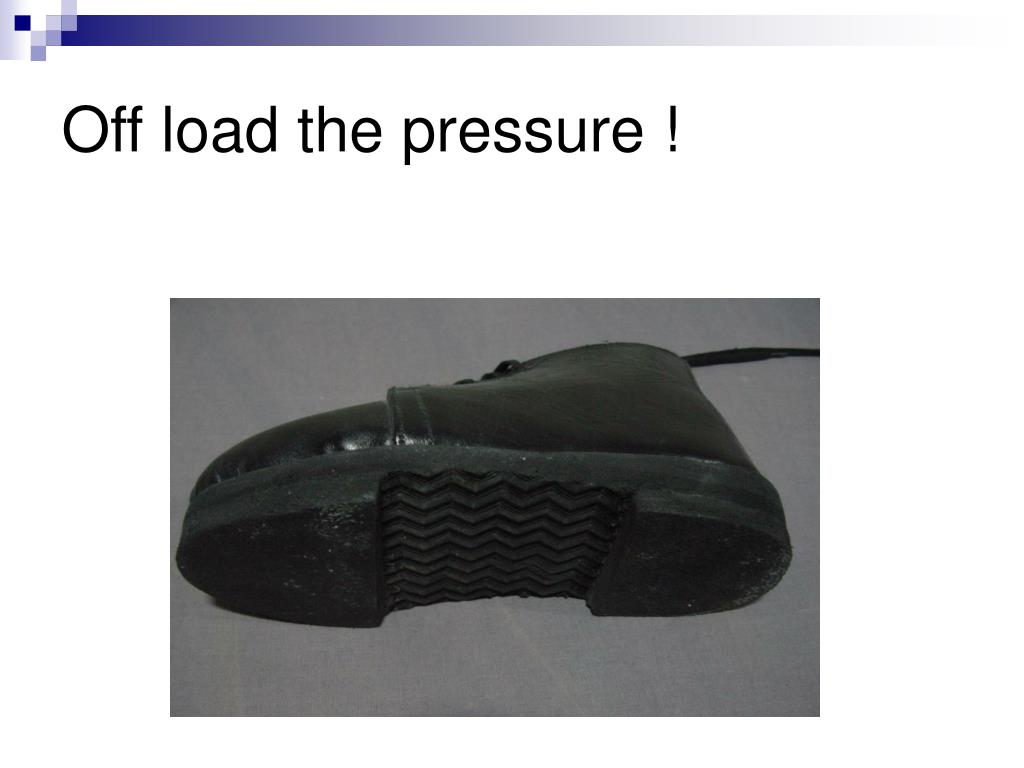 Off load the pressure !